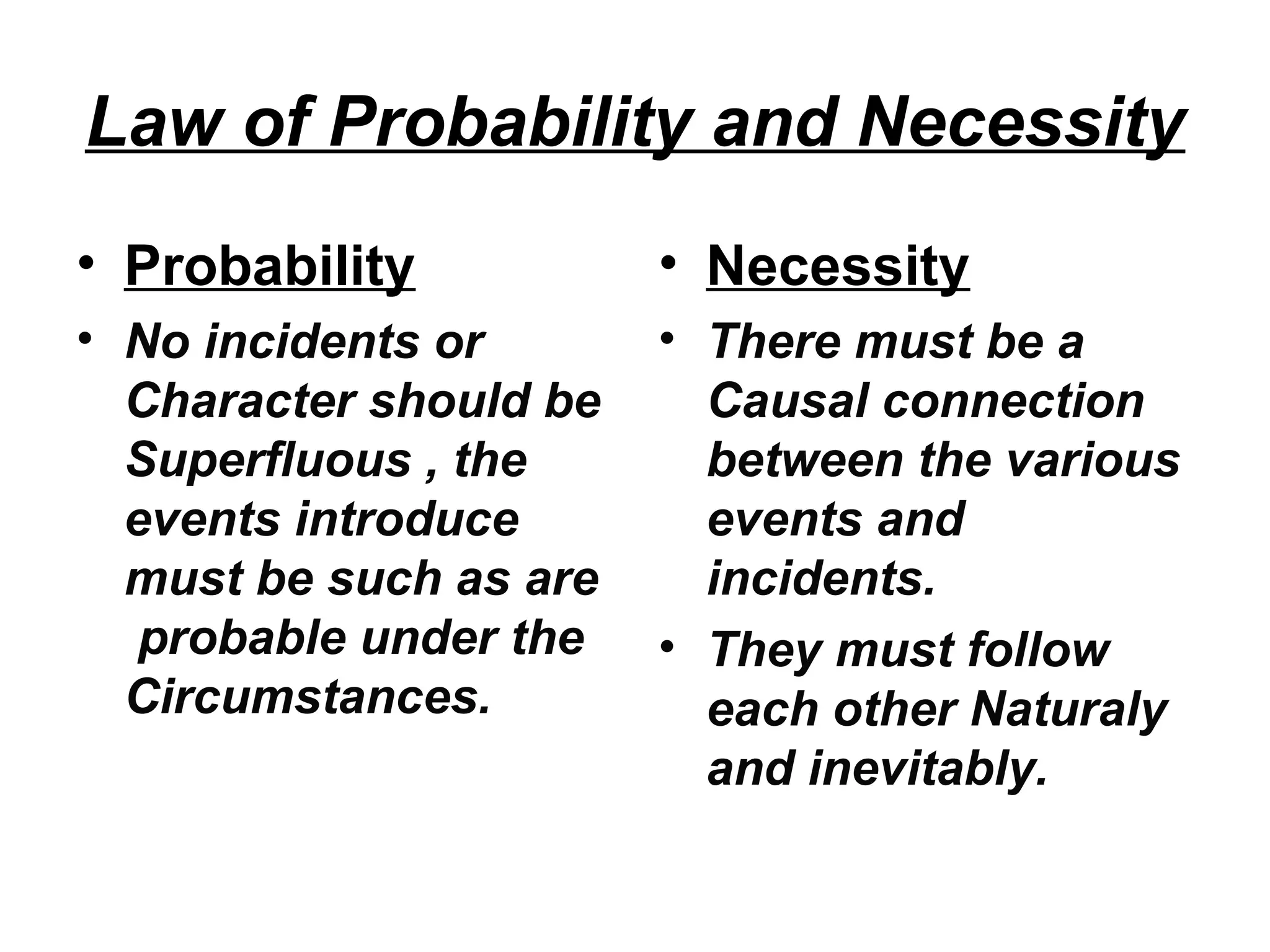 Law of Probability and Necessity

• Probability
• No incidents or Character should be Superfluous , the events introduce must be such as are probable under the Circumstances.

• Necessity
• There must be a Causal connection between the various events and incidents.
• They must follow each other Naturaly and inevitably.